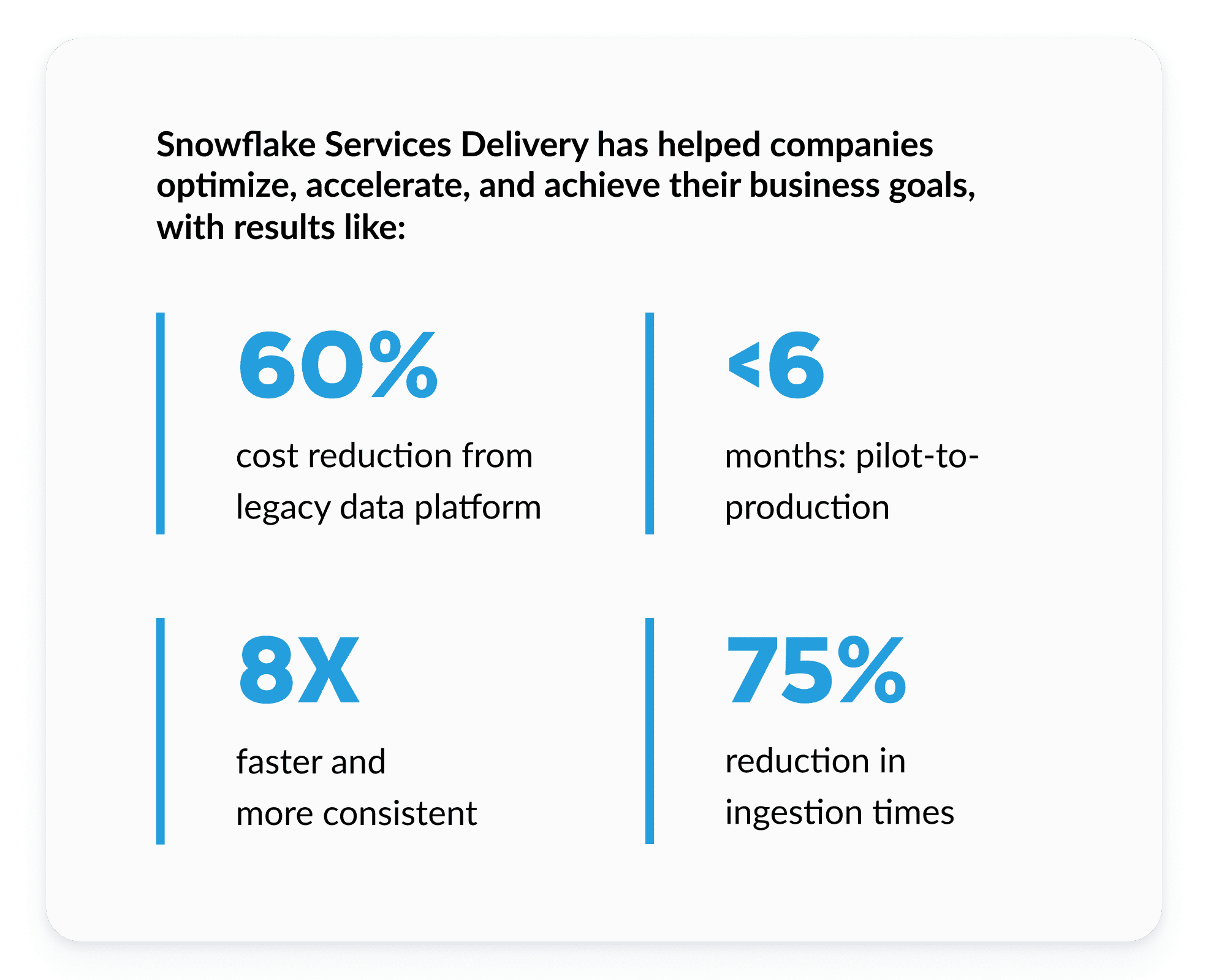 Snowflake Services Delivery has helped companies optimize, accelerate, and achieve their business goals, with results like:

60%

cost reduction from legacy data platform

<6

months: pilot-to-production

8X

faster and more consistent

75%

reduction in ingestion times